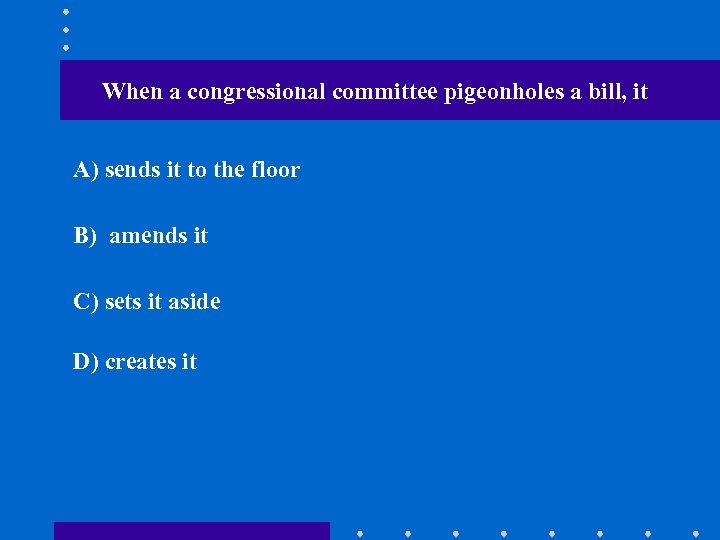 When a congressional committee pigeonholes a bill, it

A) sends it to the floor

B) amends it

C) sets it aside

D) creates it